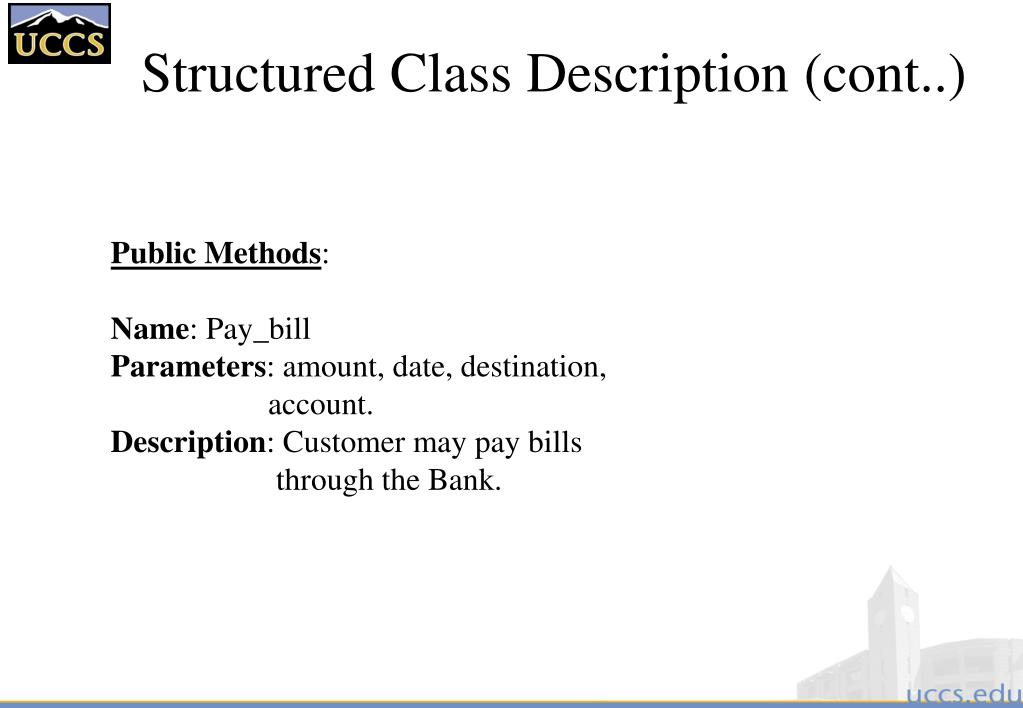 UCCS

Structured Class Description (cont..)

Public Methods:

Name: Pay_bill
Parameters: amount, date, destination, account.
Description: Customer may pay bills through the Bank.

uccs.edu